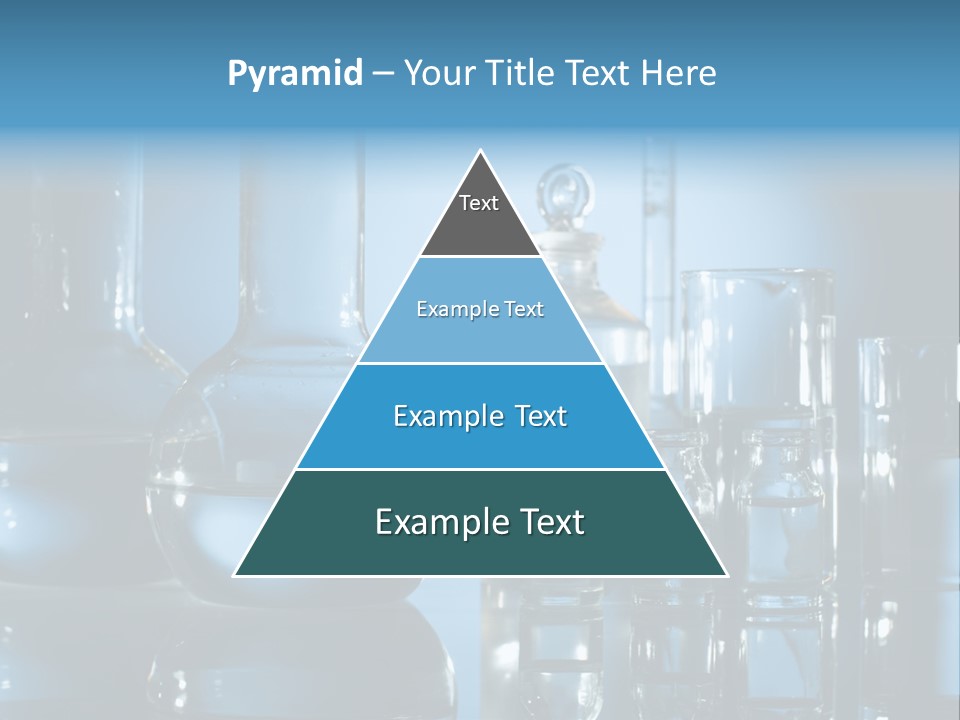 Pyramid – Your Title Text Here

Text

Example Text

Example Text

Example Text